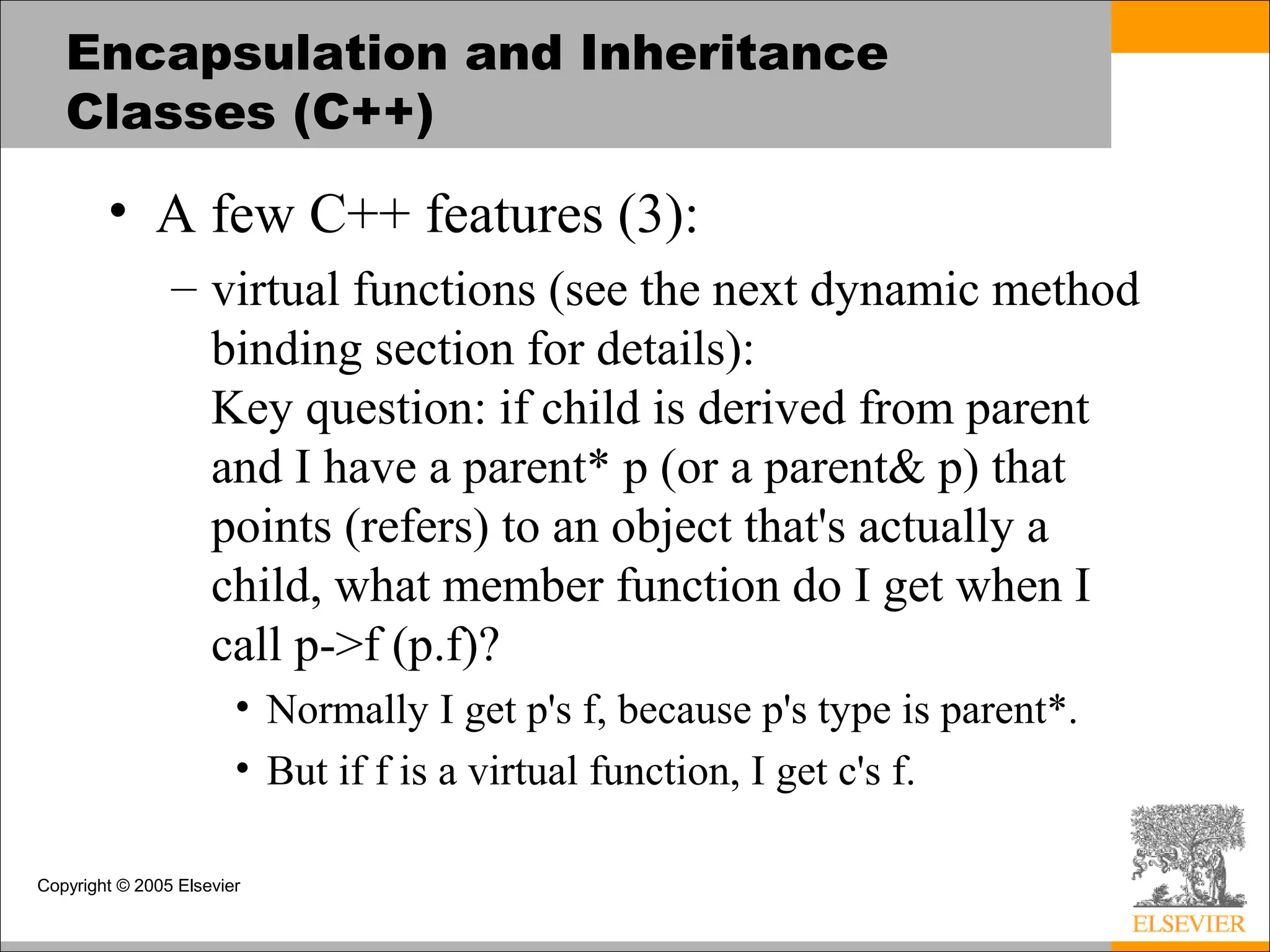 Encapsulation and Inheritance Classes (C++)

• A few C++ features (3):

– virtual functions (see the next dynamic method binding section for details):
Key question: if child is derived from parent and I have a parent* p (or a parent& p) that points (refers) to an object that's actually a child, what member function do I get when I call p->f (p.f)?

• Normally I get p's f, because p's type is parent*.

• But if f is a virtual function, I get c's f.

Copyright © 2005 Elsevier

ELSEVIER